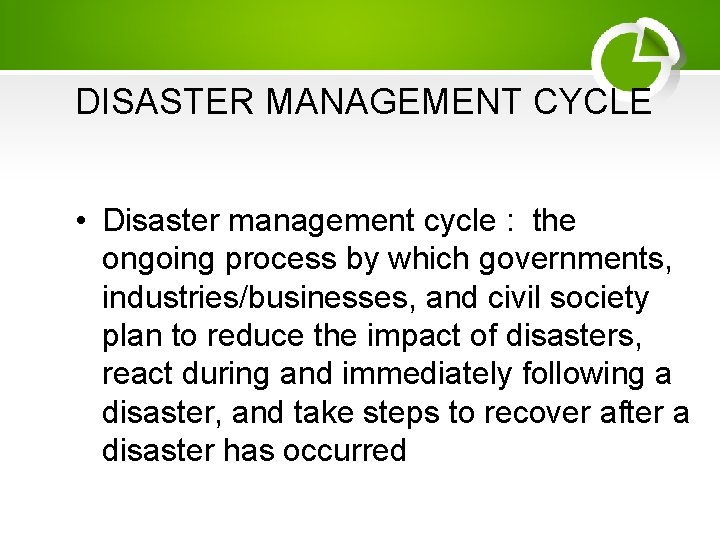 DISASTER MANAGEMENT CYCLE

• Disaster management cycle : the ongoing process by which governments, industries/businesses, and civil society plan to reduce the impact of disasters, react during and immediately following a disaster, and take steps to recover after a disaster has occurred